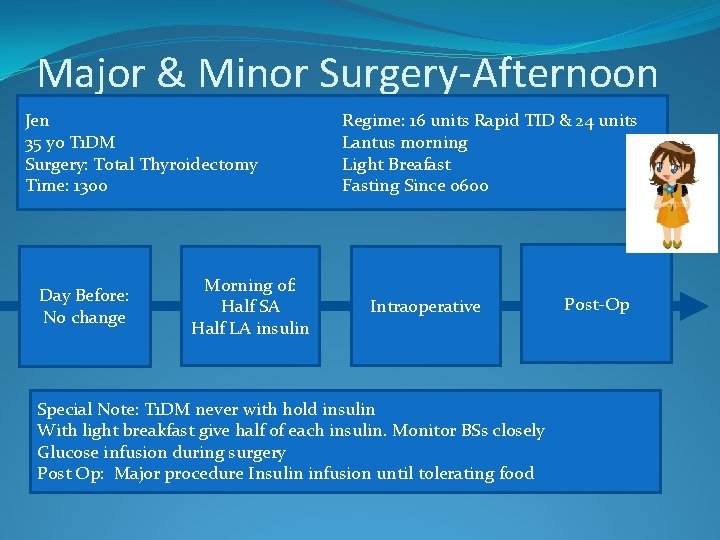 Major & Minor Surgery-Afternoon

Jen
35 yo T1DM
Surgery: Total Thyroidectomy
Time: 1300

Regime: 16 units Rapid TID & 24 units Lantus morning
Light Breafast
Fasting Since 0600

Day Before: No change

Morning of: Half SA Half LA insulin

Intraoperative

Post-Op

Special Note: T1DM never with hold insulin
With light breakfast give half of each insulin. Monitor BSs closely
Glucose infusion during surgery
Post Op: Major procedure Insulin infusion until tolerating food